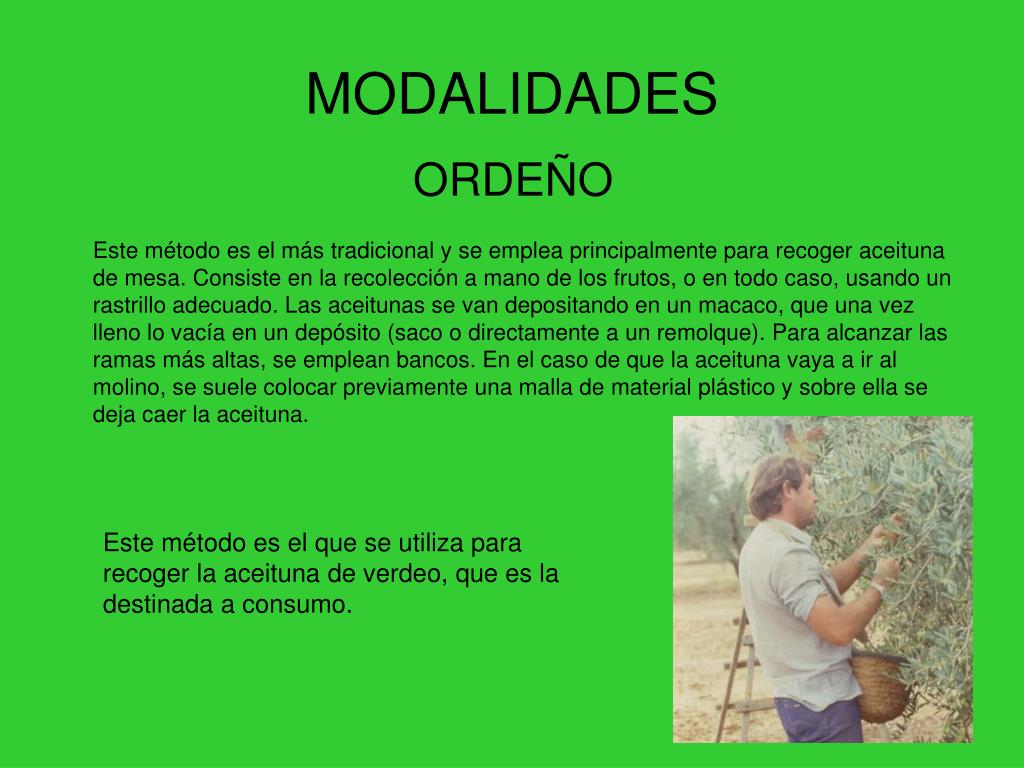 MODALIDADES

ORDEÑO

Este método es el más tradicional y se emplea principalmente para recoger aceituna de mesa. Consiste en la recolección a mano de los frutos, o en todo caso, usando un rastrillo adecuado. Las aceitunas se van depositando en un macaco, que una vez lleno lo vacía en un depósito (saco o directamente a un remolque). Para alcanzar las ramas más altas, se emplean bancos. En el caso de que la aceituna vaya a ir al molino, se suele colocar previamente una malla de material plástico y sobre ella se deja caer la aceituna.

Este método es el que se utiliza para recoger la aceituna de verdeo, que es la destinada a consumo.